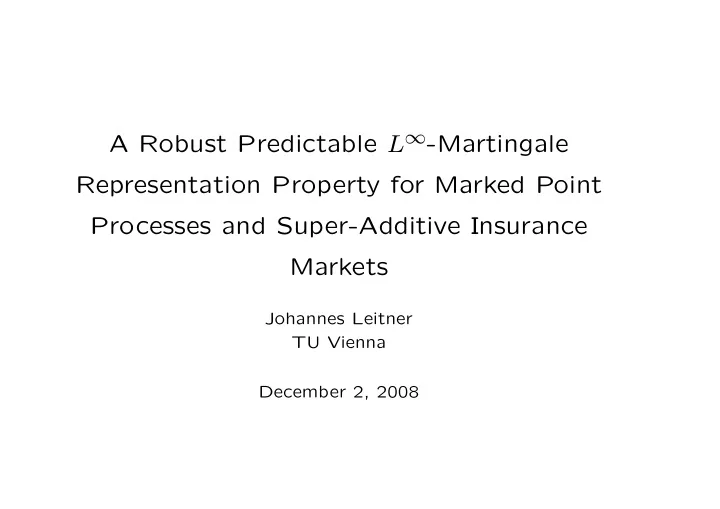 A Robust Predictable $L^\infty$-Martingale Representation Property for Marked Point Processes and Super-Additive Insurance Markets

Johannes Leitner
TU Vienna

December 2, 2008